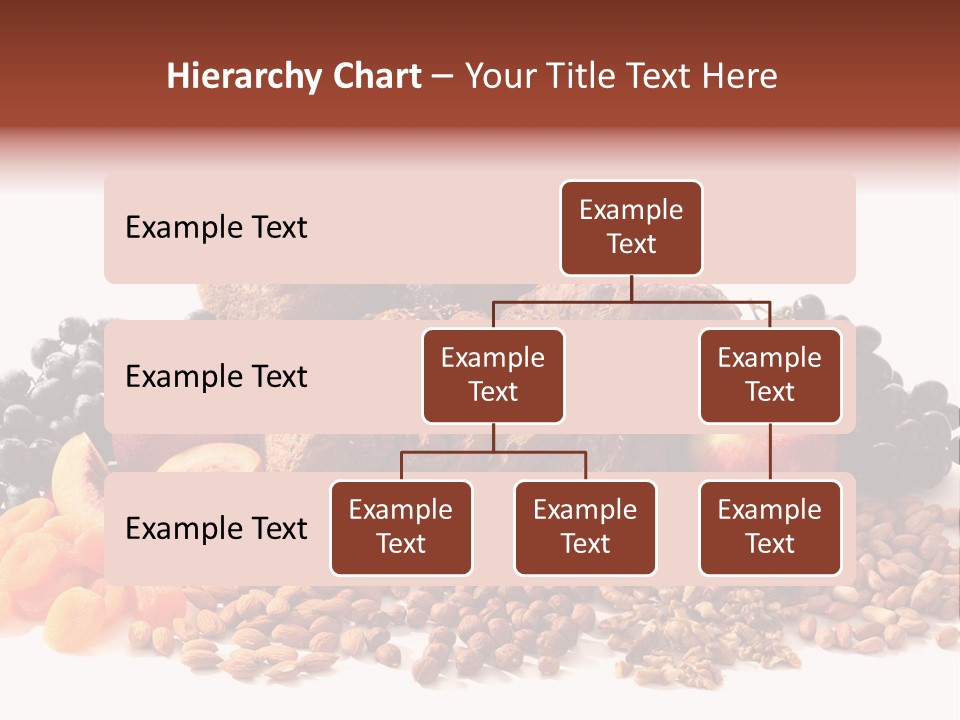 Hierarchy Chart – Your Title Text Here

Example Text

Example Text

Example Text

Example Text

Example Text

Example Text

Example Text

Example Text

Example Text